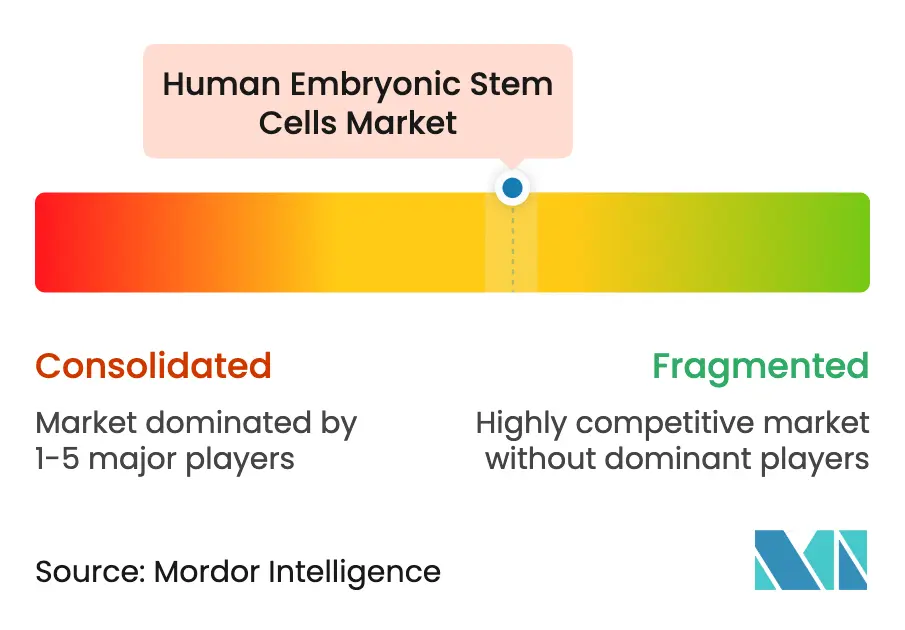 Human Embryonic Stem Cells Market

Consolidated

Market dominated by 1-5 major players

Fragmented

Highly competitive market without dominant players

Source: Mordor Intelligence